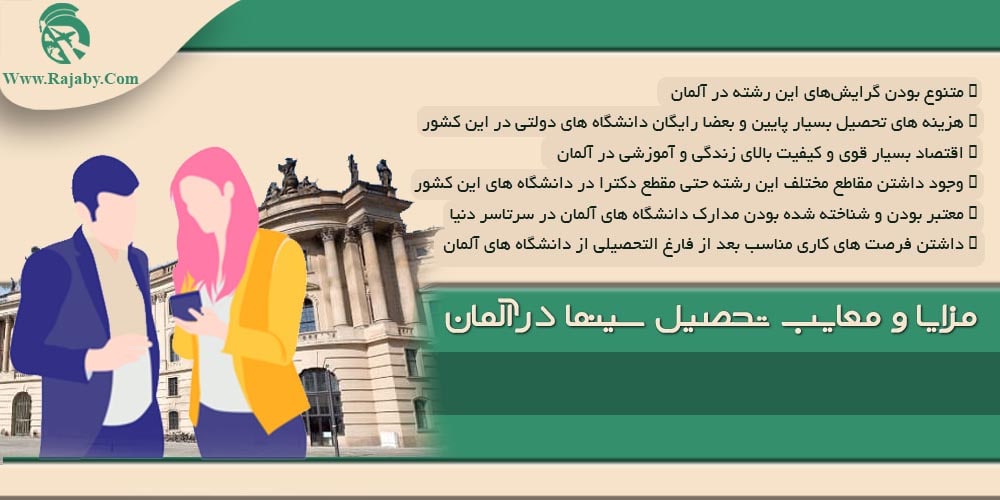 Www.Rajaby.Com

متنوع بودن گرایش‌های این رشته در آلمان
هزینه های تحصیل بسیار پایین و بعضا رایگان دانشگاه های دولتی در این کشور
اقتصاد بسیار قوی و کیفیت بالای زندگی و آموزشی در آلمان
وجود داشتن مقاطع مختلف این رشته حتی مقطع دکترا در دانشگاه های این کشور
معتبر بودن و شناخته شده بودن مدارک دانشگاه های آلمان در سرتاسر دنیا
داشتن فرصت های کاری مناسب بعد از فارغ التحصیلی از دانشگاه های آلمان

مزایا و معایب تحصیل سینما در آلمان